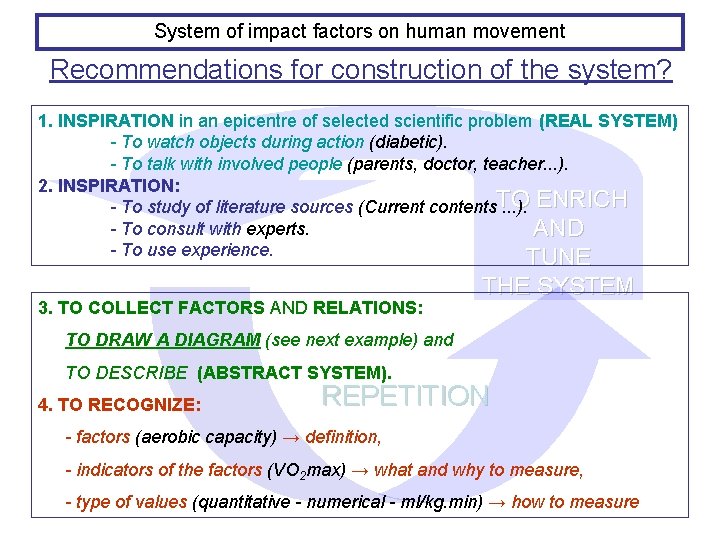 System of impact factors on human movement

Recommendations for construction of the system?

1. INSPIRATION in an epicentre of selected scientific problem (REAL SYSTEM)
- To watch objects during action (diabetic).
- To talk with involved people (parents, doctor, teacher...).
2. INSPIRATION:
- To study of literature sources (Current contents ...).
- To consult with experts.
- To use experience.

TO ENRICH AND TUNE THE SYSTEM

3. TO COLLECT FACTORS AND RELATIONS:
TO DRAW A DIAGRAM (see next example) and
TO DESCRIBE (ABSTRACT SYSTEM).

REPETITION

4. TO RECOGNIZE:
- factors (aerobic capacity) → definition,
- indicators of the factors ($VO_2max$) → what and why to measure,
- type of values (quantitative - numerical - ml/kg.min) → how to measure